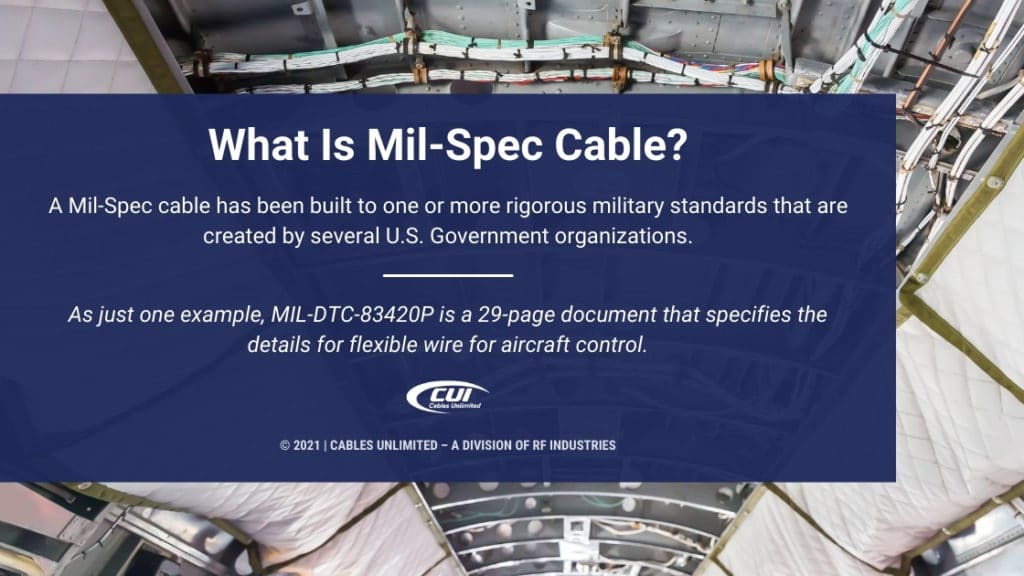 What Is Mil-Spec Cable?

A Mil-Spec cable has been built to one or more rigorous military standards that are created by several U.S. Government organizations.

As just one example, MIL-DTC-83420P is a 29-page document that specifies the details for flexible wire for aircraft control.

CUI
Cables Unlimited

© 2021 | CABLES UNLIMITED – A DIVISION OF RF INDUSTRIES